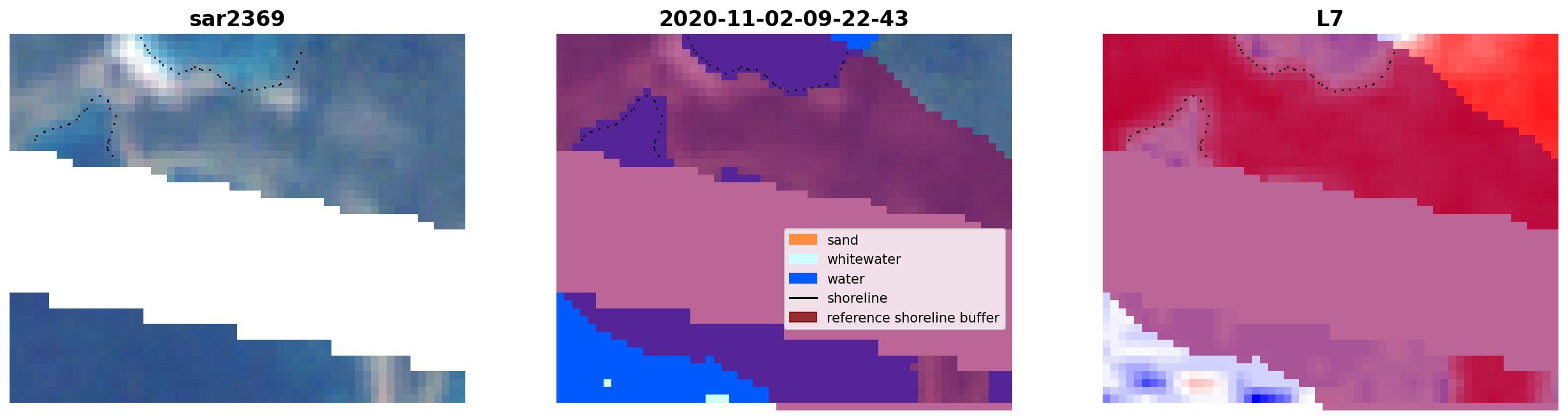 sar2369

2020-11-02-09-22-43

sand
whitewater
water
shoreline
reference shoreline buffer

L7